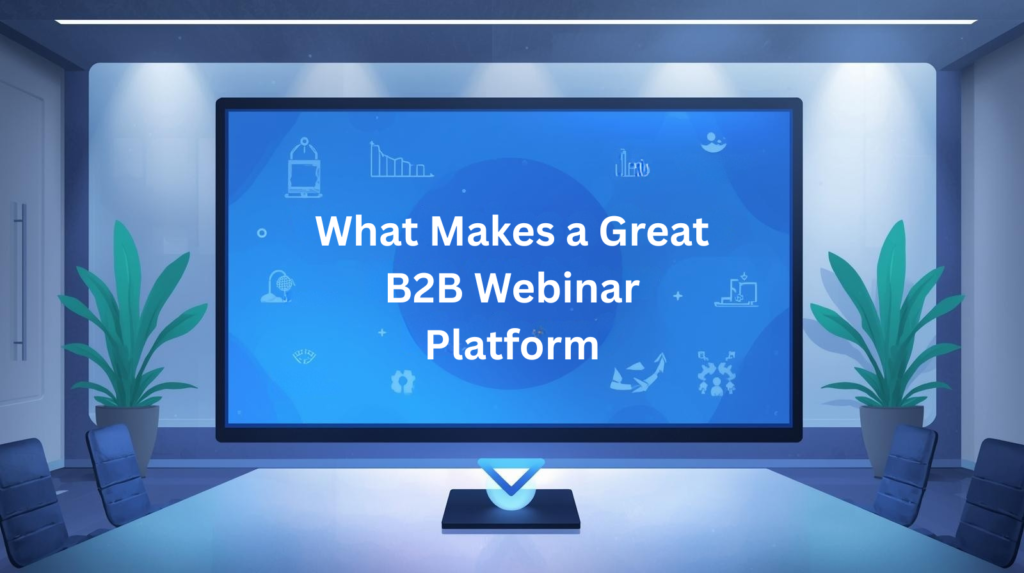 What Makes a Great B2B Webinar Platform